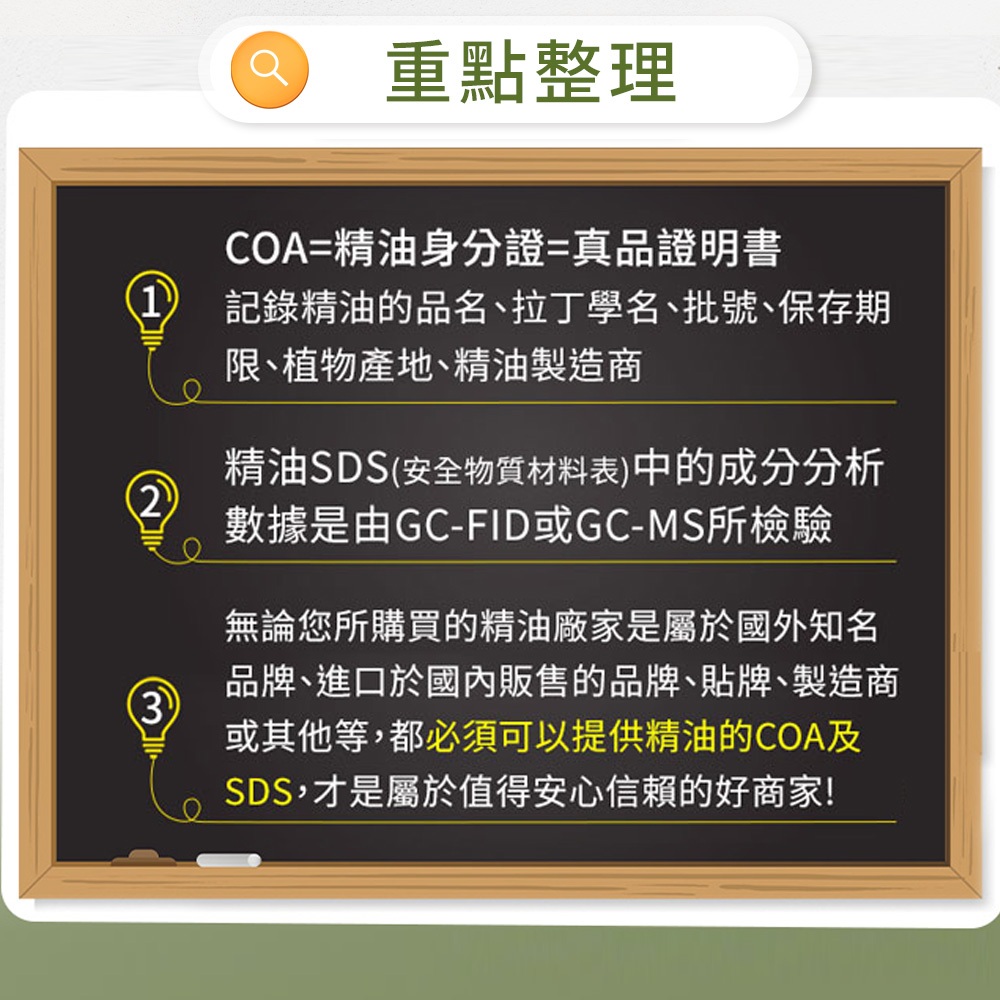 重點整理

1
COA=精油身分證=真品證明書
記錄精油的品名、拉丁學名、批號、保存期限、植物產地、精油製造商

2
精油SDS(安全物質材料表)中的成分分析數據是由GC-FID或GC-MS所檢驗

3
無論您所購買的精油廠家是屬於國外知名品牌、進口於國內販售的品牌、貼牌、製造商或其他等，都必須可以提供精油的COA及SDS，才是屬於值得安心信賴的好商家!